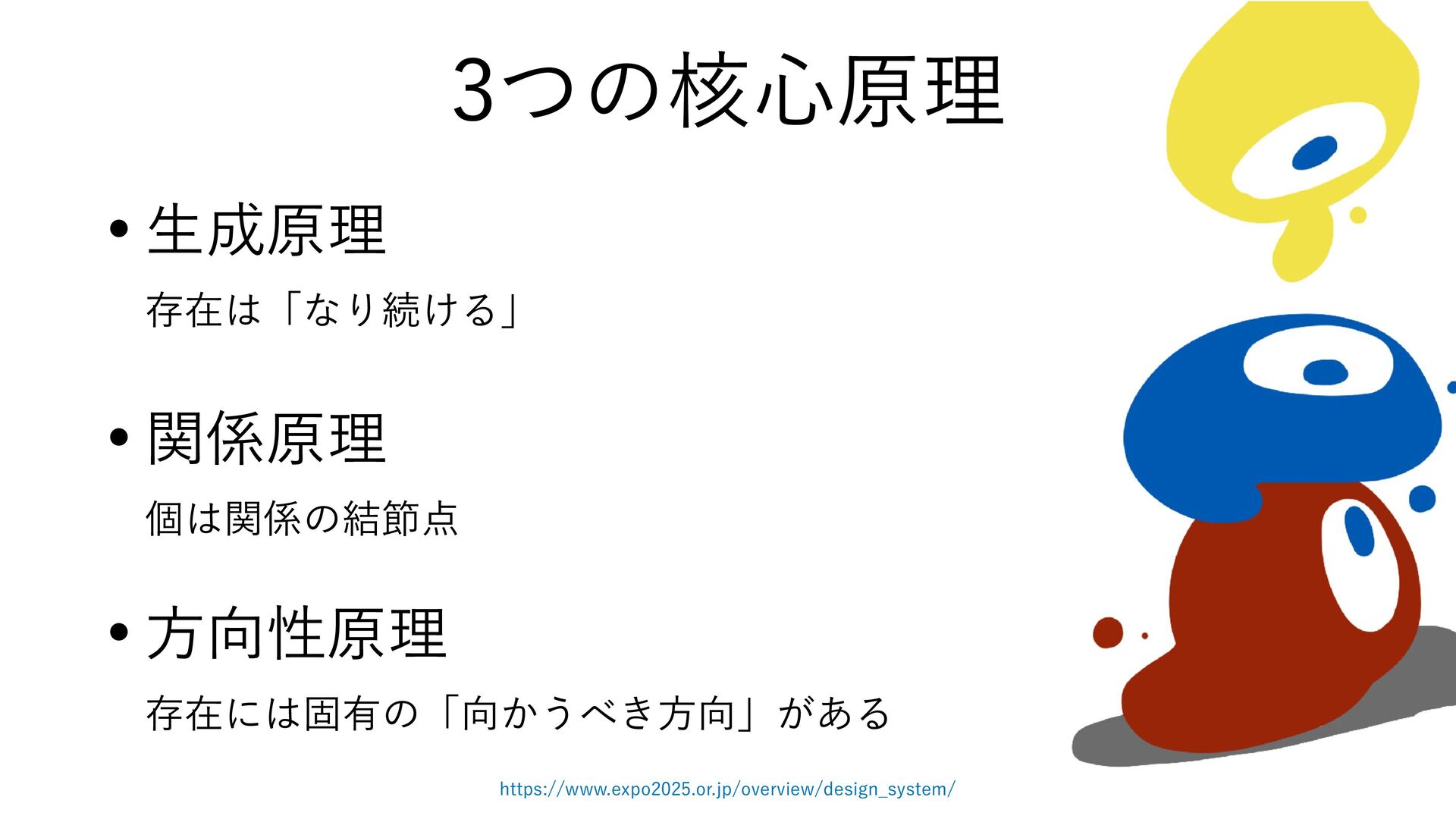 3つの核心原理

• 生成原理

存在は「なり続ける」

• 関係原理

個は関係の結節点

• 方向性原理

存在には固有の「向かうべき方向」がある

https://www.expo2025.or.jp/overview/design_system/